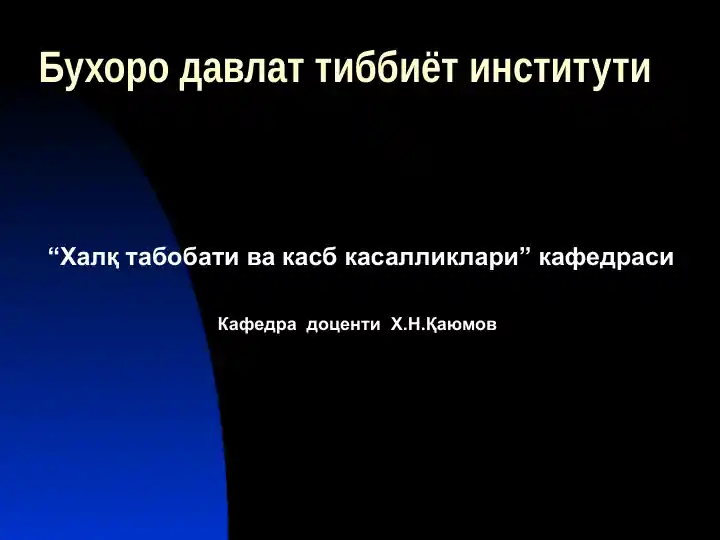 Бухоро давлат тиббиёт институти

“Халқ табобати ва касб касалликлари” кафедраси

Кафедра доценти Х.Н.Қаюмов